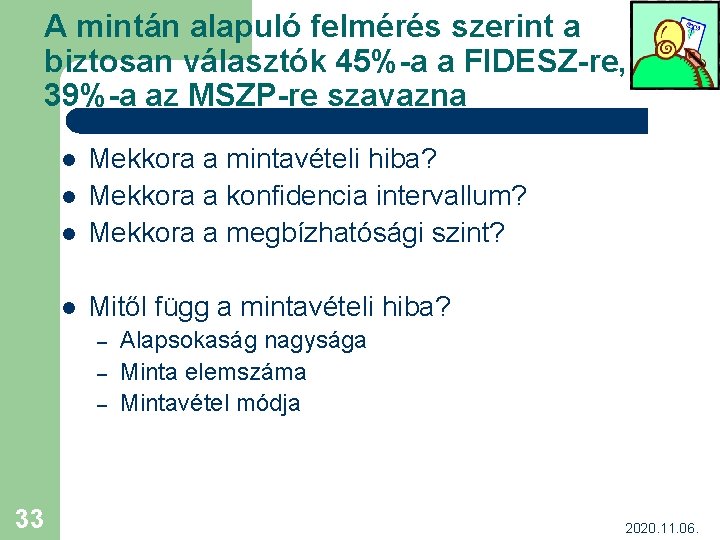 A mintán alapuló felmérés szerint a biztosan választók 45%-a a FIDESZ-re, 39%-a az MSZP-re szavazna

- Mekkora a mintavételi hiba?
- Mekkora a konfidencia intervallum?
- Mekkora a megbízhatósági szint?

- Mitől függ a mintavételi hiba?
  – Alapsokaság nagysága
  – Minta elemszáma
  – Mintavétel módja

33

2020.11.06.